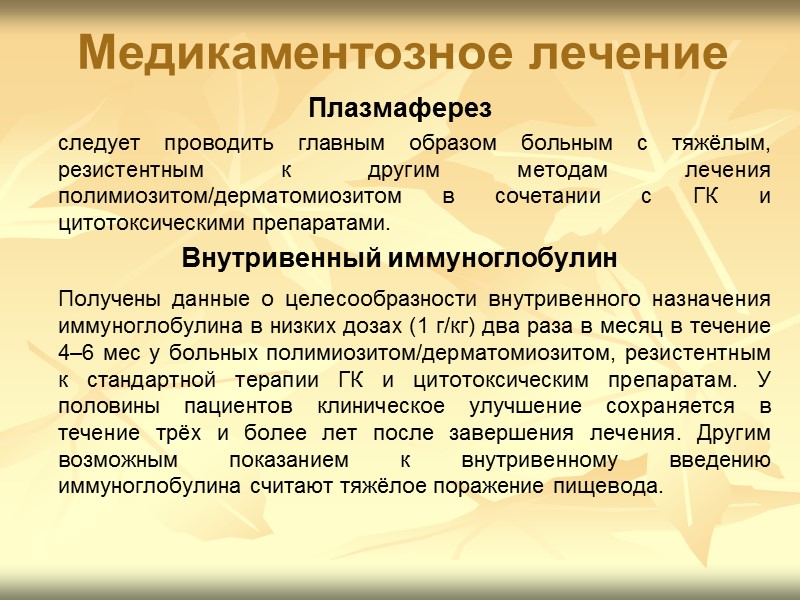 Медикаментозное лечение

Плазмаферез

следует проводить главным образом больным с тяжёлым, резистентным к другим методам лечения полимиозитом/дерматомиозитом в сочетании с ГК и цитотоксическими препаратами.

Внутривенный иммуноглобулин

Получены данные о целесообразности внутривенного назначения иммуноглобулина в низких дозах (1 г/кг) два раза в месяц в течение 4–6 мес у больных полимиозитом/дерматомиозитом, резистентным к стандартной терапии ГК и цитотоксическим препаратам. У половины пациентов клиническое улучшение сохраняется в течение трёх и более лет после завершения лечения. Другим возможным показанием к внутривенному введению иммуноглобулина считают тяжёлое поражение пищевода.